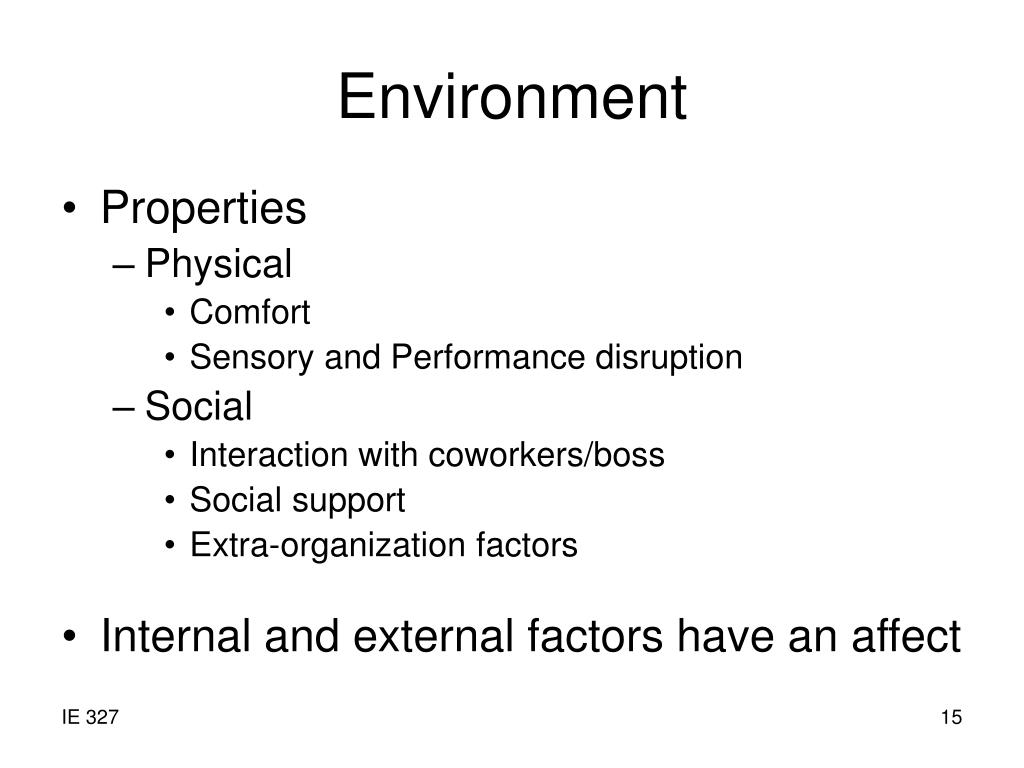 Environment

• Properties
– Physical
• Comfort
• Sensory and Performance disruption
– Social
• Interaction with coworkers/boss
• Social support
• Extra-organization factors

• Internal and external factors have an affect

IE 327

15